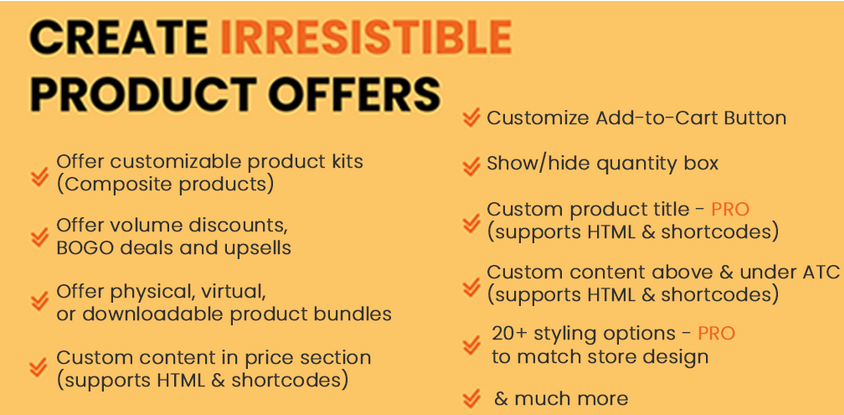 CREATE IRRESISTIBLE PRODUCT OFFERS

Offer customizable product kits (Composite products)

Offer volume discounts, BOGO deals and upsells

Offer physical, virtual, or downloadable product bundles

Custom content in price section (supports HTML & shortcodes)

Customize Add-to-Cart Button

Show/hide quantity box

Custom product title - PRO (supports HTML & shortcodes)

Custom content above & under ATC (supports HTML & shortcodes)

20+ styling options - PRO to match store design

& much more